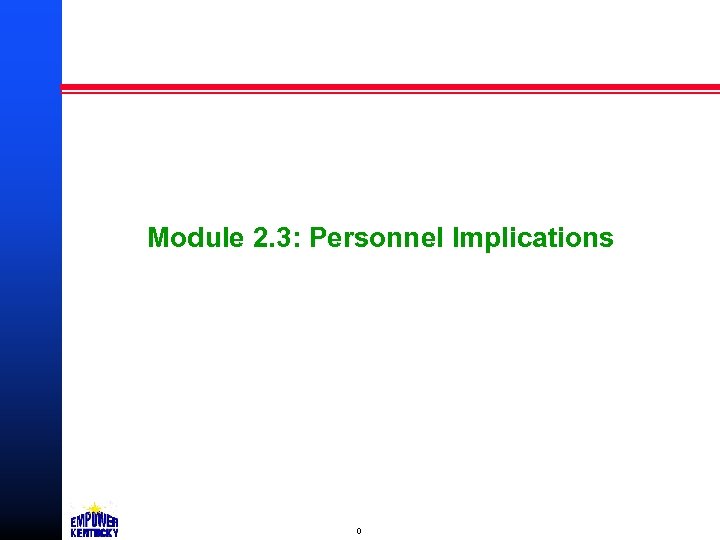 Module 2.3: Personnel Implications

EMPOWER KENTUCKY

0